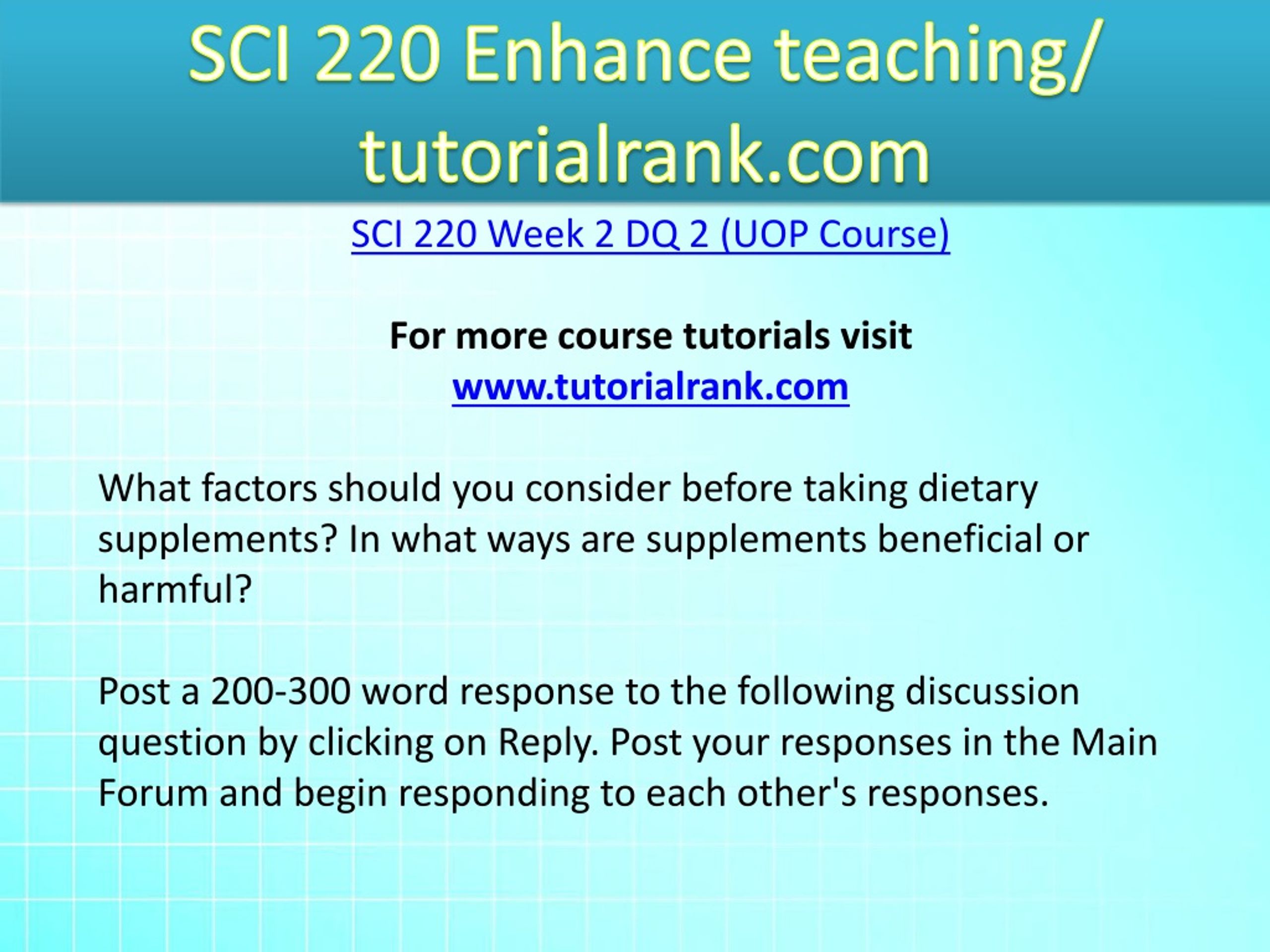 SCI 220 Enhance teaching/ tutorialrank.com

SCI 220 Week 2 DQ 2 (UOP Course)

For more course tutorials visit
www.tutorialrank.com

What factors should you consider before taking dietary supplements? In what ways are supplements beneficial or harmful?

Post a 200-300 word response to the following discussion question by clicking on Reply. Post your responses in the Main Forum and begin responding to each other's responses.